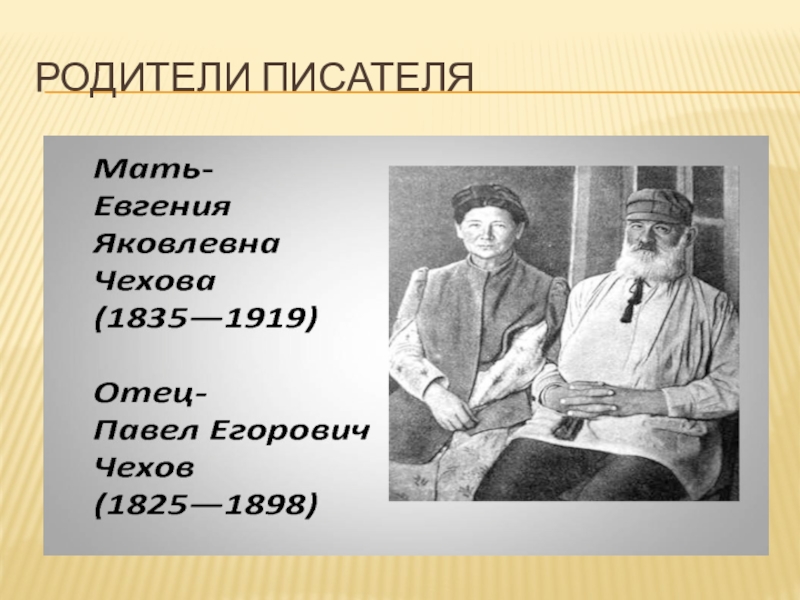 РОДИТЕЛИ ПИСАТЕЛЯ

Мать-
Евгения
Яковлевна
Чехова
(1835—1919)

Отец-
Павел Егорович
Чехов
(1825—1898)